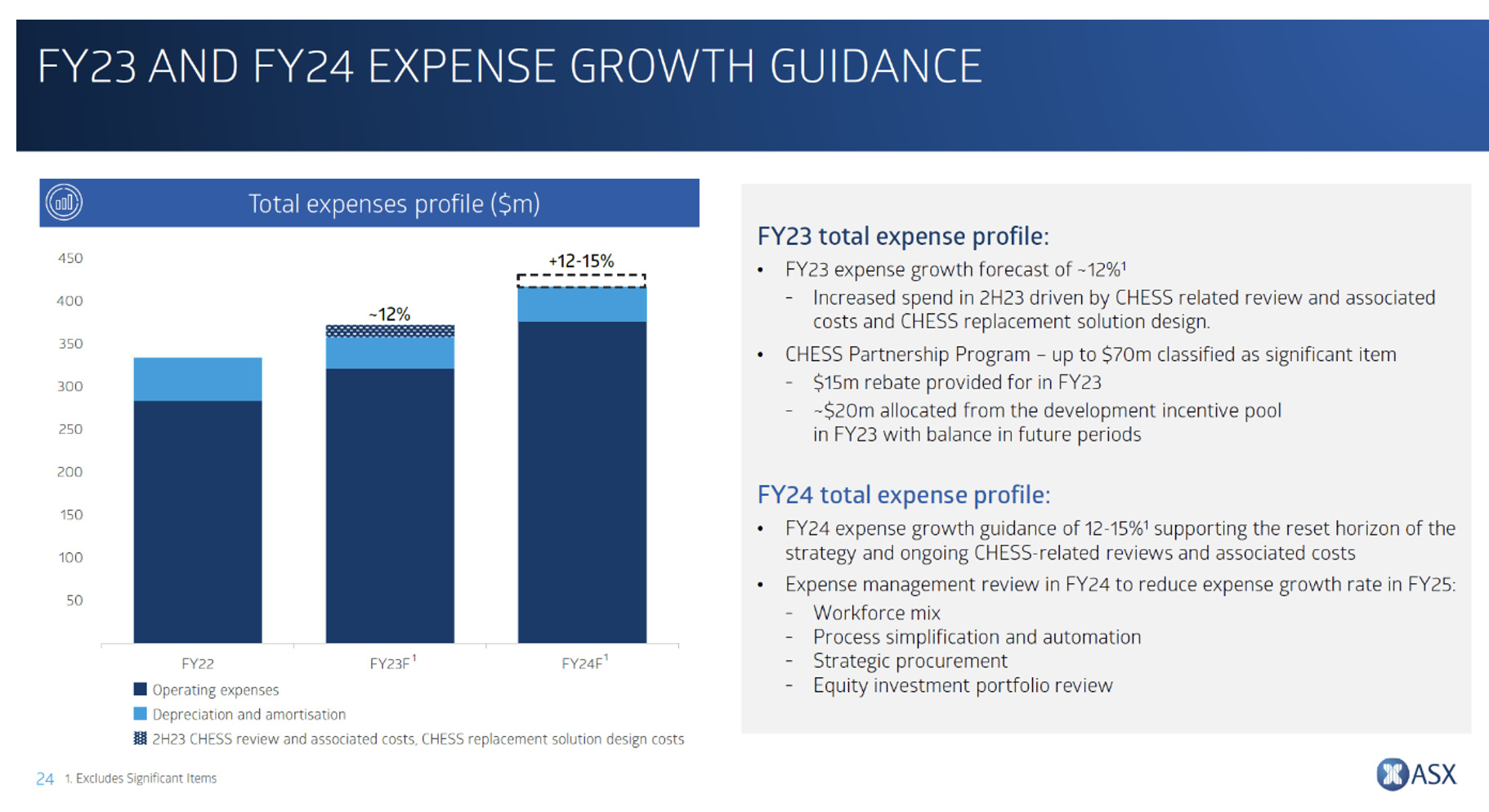 FY23 AND FY24 EXPENSE GROWTH GUIDANCE

Total expenses profile ($m)

450
400
350
300
250
200
150
100
50

~12%
+12-15%

FY22
FY23F$^1$
FY24F$^1$

Operating expenses
Depreciation and amortisation
2H23 CHESS review and associated costs, CHESS replacement solution design costs

FY23 total expense profile:
• FY23 expense growth forecast of ~12%$^1$
- Increased spend in 2H23 driven by CHESS related review and associated costs and CHESS replacement solution design.
• CHESS Partnership Program – up to $70m classified as significant item
- $15m rebate provided for in FY23
- ~$20m allocated from the development incentive pool in FY23 with balance in future periods

FY24 total expense profile:
• FY24 expense growth guidance of 12-15%$^1$ supporting the reset horizon of the strategy and ongoing CHESS-related reviews and associated costs
• Expense management review in FY24 to reduce expense growth rate in FY25:
- Workforce mix
- Process simplification and automation
- Strategic procurement
- Equity investment portfolio review

24 1. Excludes Significant Items

ASX